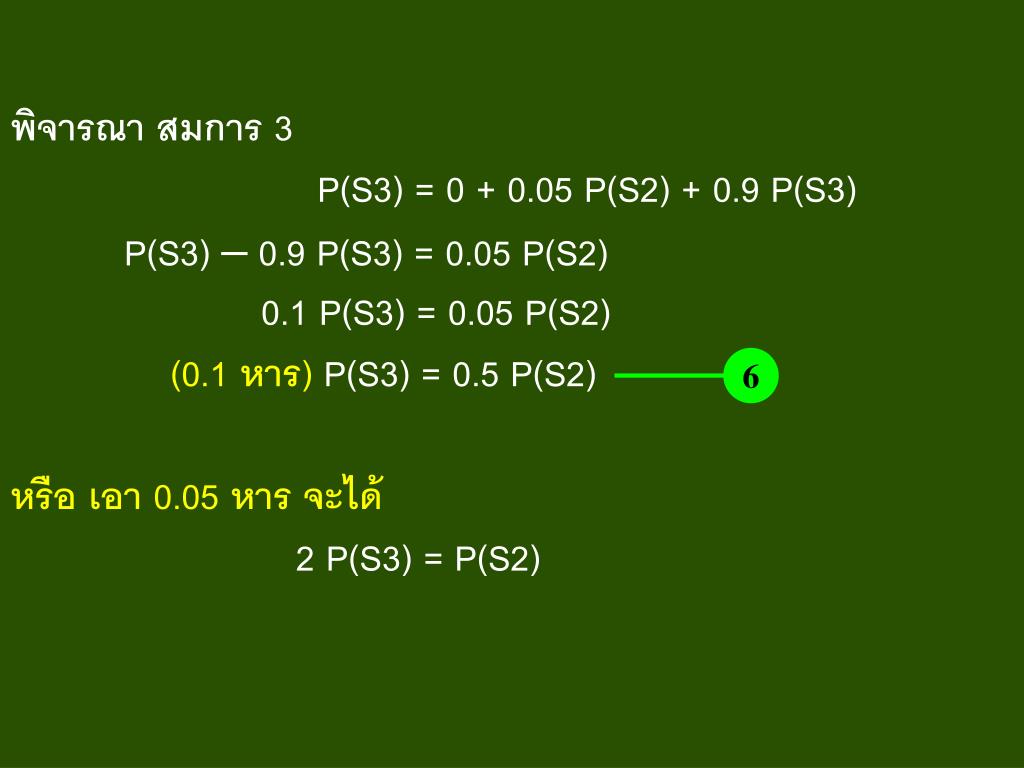 พิจารณา สมการ 3

$P(S3) = 0 + 0.05\ P(S2) + 0.9\ P(S3)$

$P(S3) - 0.9\ P(S3) = 0.05\ P(S2)$

$0.1\ P(S3) = 0.05\ P(S2)$

(0.1 หาร) $P(S3) = 0.5\ P(S2)$ 6

หรือ เอา 0.05 หาร จะได้

$2\ P(S3) = P(S2)$